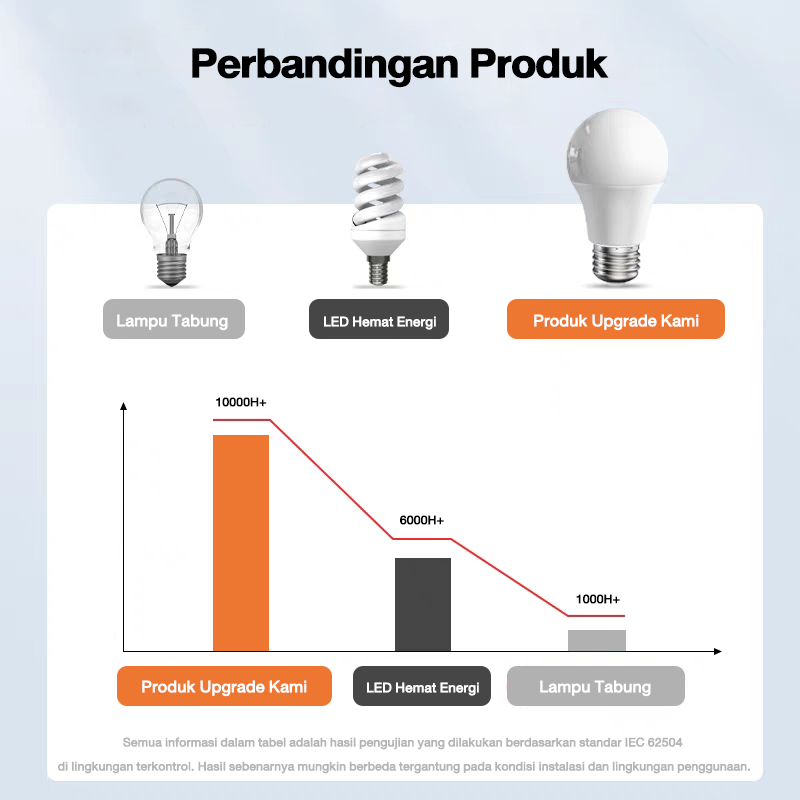 Perbandingan Produk

Lampu Tabung

LED Hemat Energi

Produk Upgrade Kami

10000H+

6000H+

1000H+

Produk Upgrade Kami

LED Hemat Energi

Lampu Tabung

Semua informasi dalam tabel adalah hasil pengujian yang dilakukan berdasarkan standar IEC 62504 di lingkungan terkontrol. Hasil sebenarnya mungkin berbeda tergantung pada kondisi instalasi dan lingkungan penggunaan.